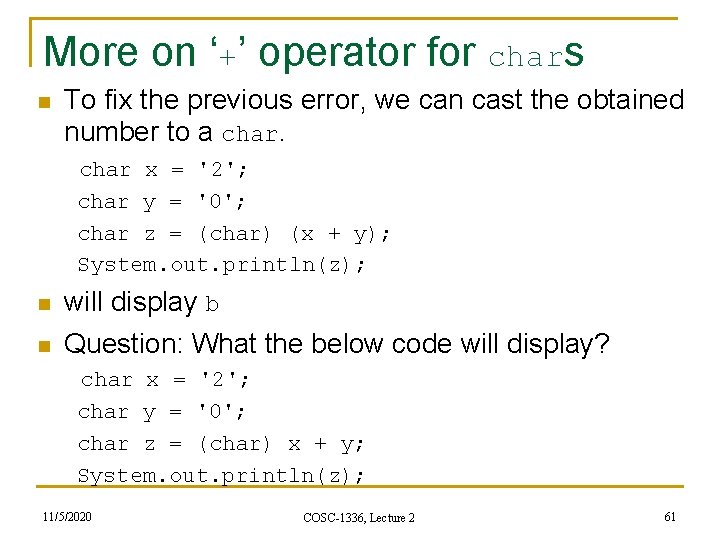 More on ‘+’ operator for chars

To fix the previous error, we can cast the obtained number to a char.

char x = '2';
char y = '0';
char z = (char) (x + y);
System.out.println(z);

will display b

Question: What the below code will display?

char x = '2';
char y = '0';
char z = (char) x + y;
System.out.println(z);

11/5/2020
COSC-1336, Lecture 2
61